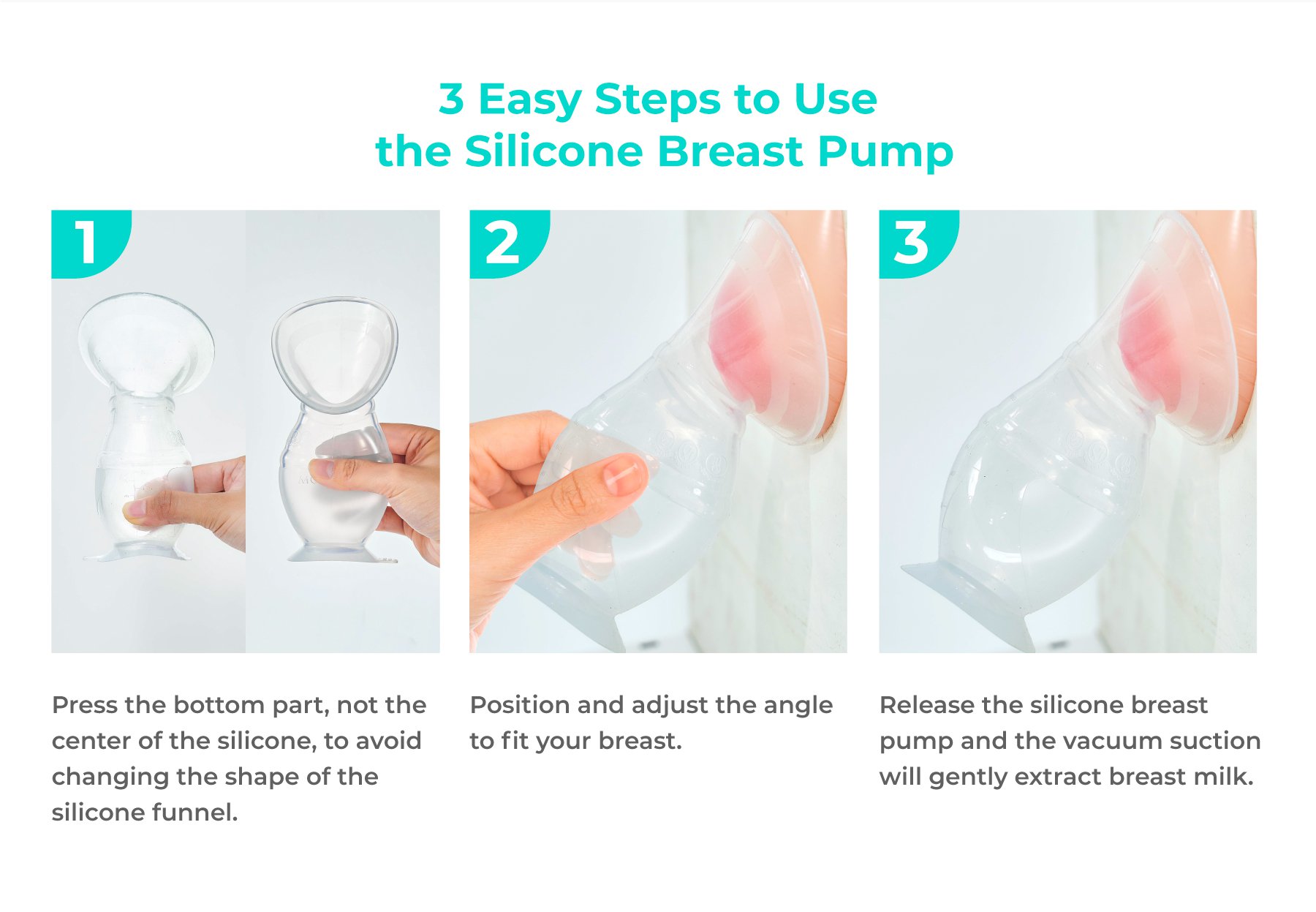 3 Easy Steps to Use the Silicone Breast Pump

1

Press the bottom part, not the center of the silicone, to avoid changing the shape of the silicone funnel.

2

Position and adjust the angle to fit your breast.

3

Release the silicone breast pump and the vacuum suction will gently extract breast milk.